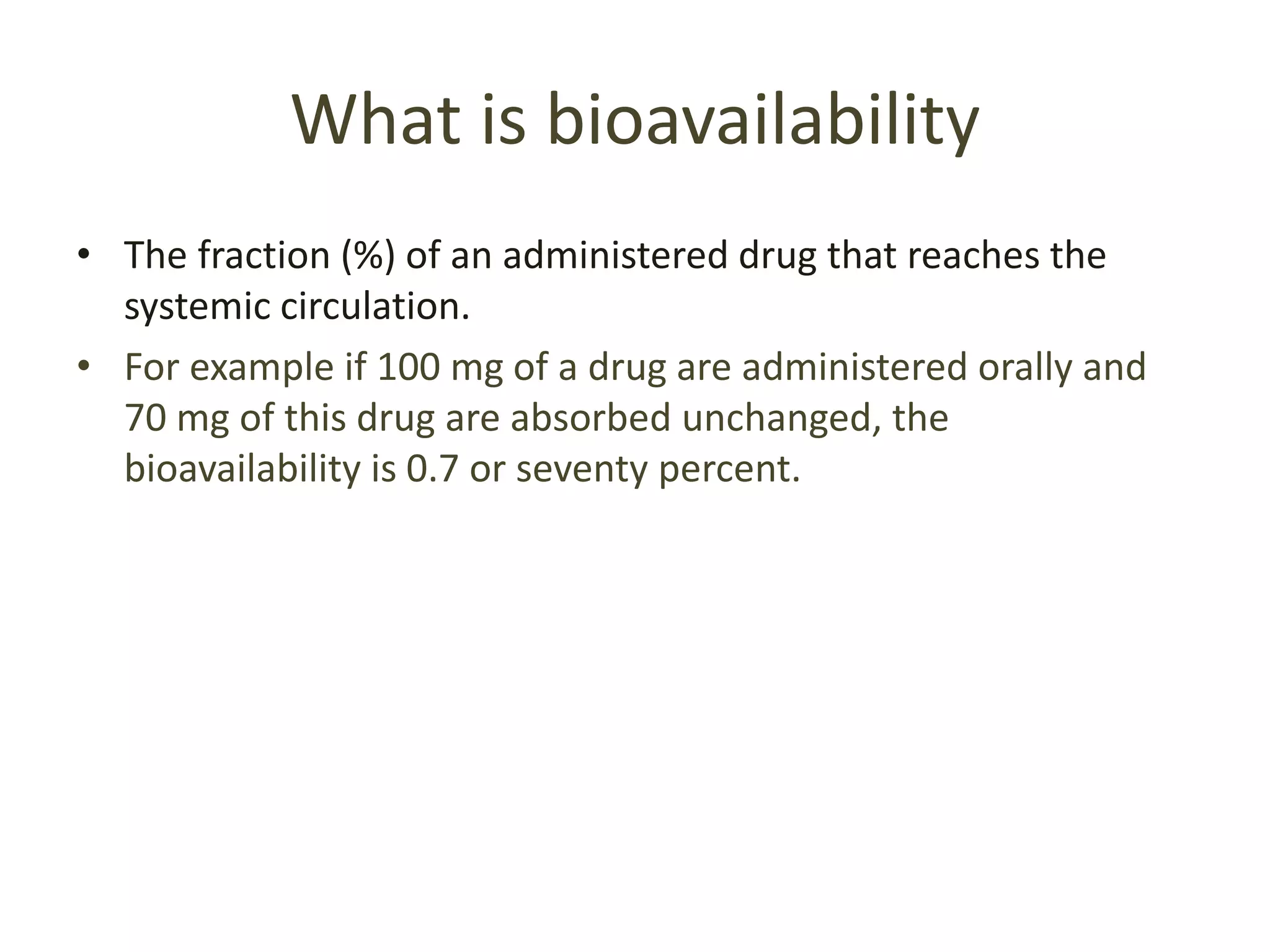 What is bioavailability

• The fraction (%) of an administered drug that reaches the systemic circulation.

• For example if 100 mg of a drug are administered orally and 70 mg of this drug are absorbed unchanged, the bioavailability is 0.7 or seventy percent.